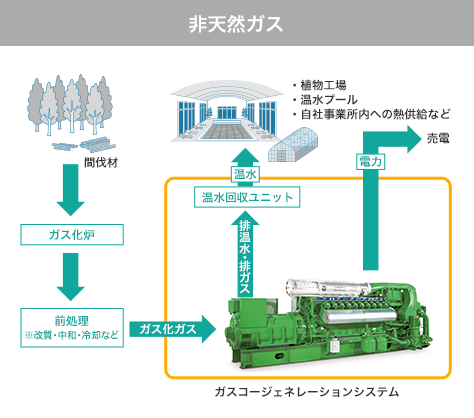 非天然ガス

間伐材

ガス化炉

前処理
※改質・中和・冷却など

ガス化ガス

・植物工場
・温水プール
・自社事業所内への熱供給など

温水

温水回収ユニット

排温水・排ガス

電力

売電

ガスコージェネレーションシステム